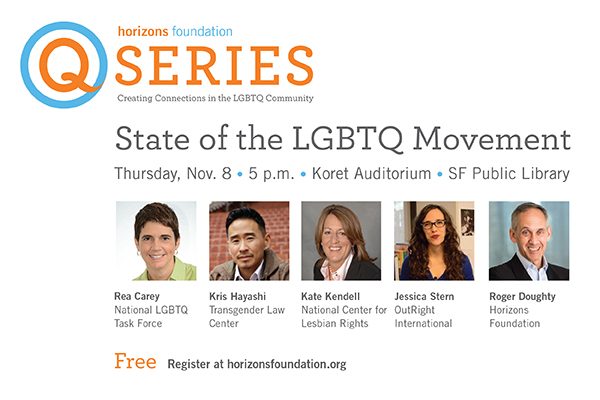 horizons foundation
Q SERIES
Creating Connections in the LGBTQ Community

State of the LGBTQ Movement

Thursday, Nov. 8 • 5 p.m. • Koret Auditorium • SF Public Library

Rea Carey
National LGBTQ Task Force

Kris Hayashi
Transgender Law Center

Kate Kendell
National Center for Lesbian Rights

Jessica Stern
OutRight International

Roger Doughty
Horizons Foundation

Free Register at horizonsfoundation.org